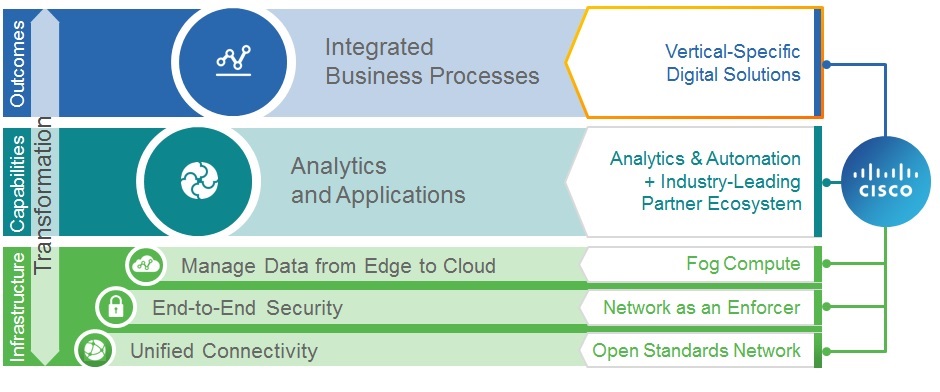 Outcomes
Capabilities
Infrastructure
Transformation

Integrated Business Processes

Vertical-Specific Digital Solutions

Analytics and Applications

Analytics & Automation + Industry-Leading Partner Ecosystem

Manage Data from Edge to Cloud

Fog Compute

End-to-End Security

Network as an Enforcer

Unified Connectivity

Open Standards Network

CISCO